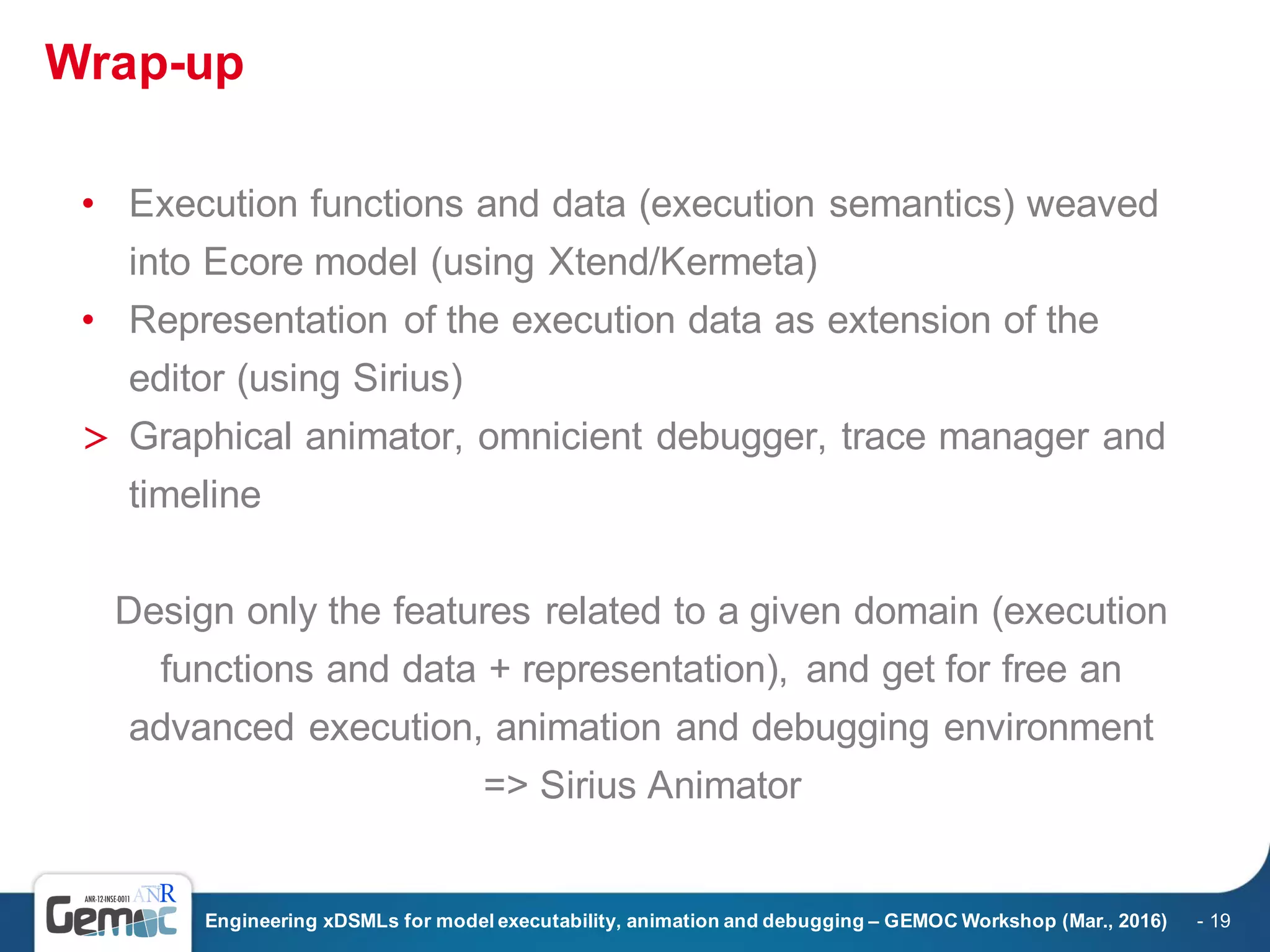 Wrap-up

• Execution functions and data (execution semantics) weaved into Ecore model (using Xtend/Kermeta)
• Representation of the execution data as extension of the editor (using Sirius)
> Graphical animator, omnicient debugger, trace manager and timeline

Design only the features related to a given domain (execution functions and data + representation), and get for free an advanced execution, animation and debugging environment
=> Sirius Animator

ANR-12-INSE-0011 ANR
Gemoc

Engineering xDSMLs for model executability, animation and debugging – GEMOC Workshop (Mar., 2016) - 19